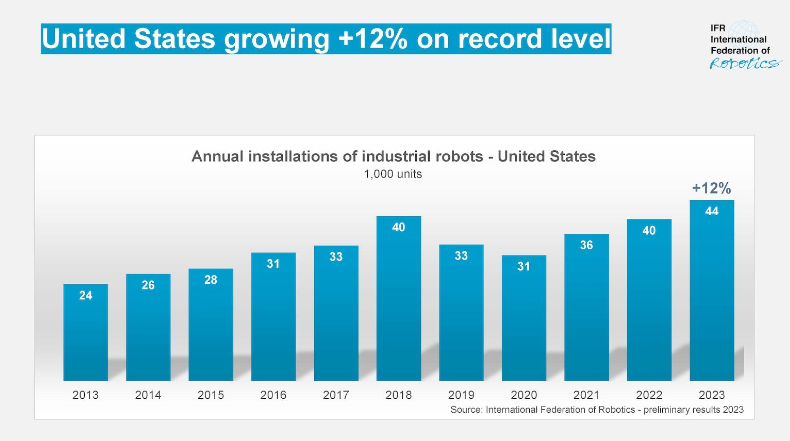 United States growing +12% on record level

IFR
International
Federation of
Robotics

Annual installations of industrial robots - United States
1,000 units

+12%

24
26
28
31
33
40
33
31
36
40
44

2013
2014
2015
2016
2017
2018
2019
2020
2021
2022
2023

Source: International Federation of Robotics - preliminary results 2023